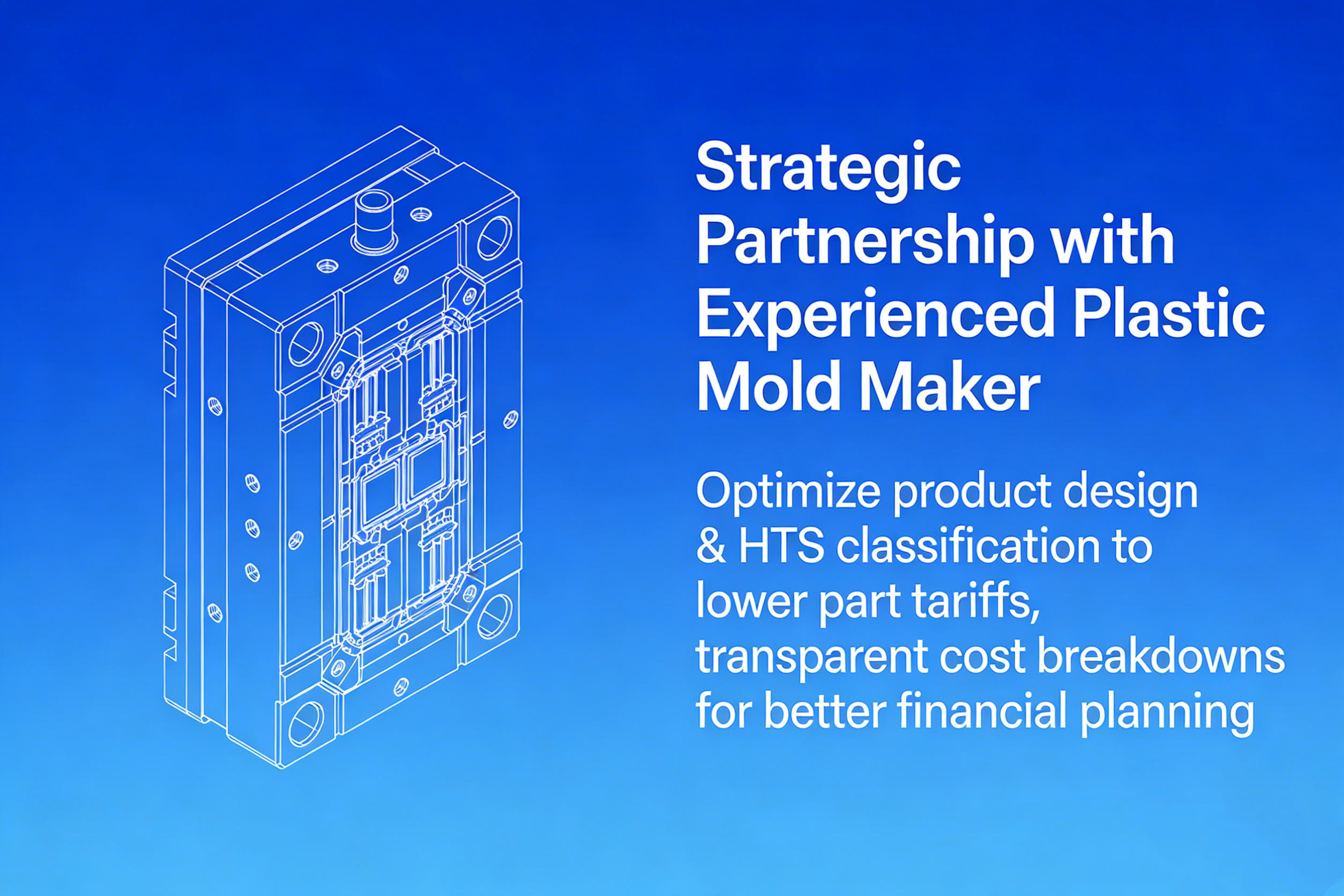 Strategic Partnership with Experienced Plastic Mold Maker

Optimize product design & HTS classification to lower part tariffs, transparent cost breakdowns for better financial planning